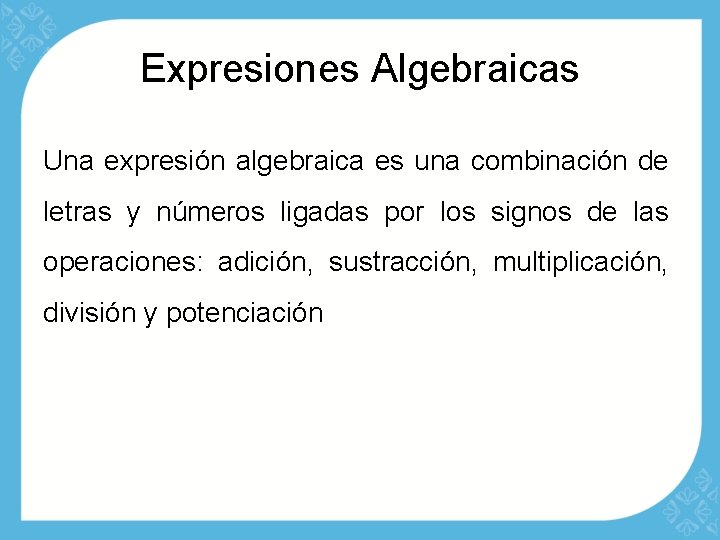 Expresiones Algebraicas

Una expresión algebraica es una combinación de letras y números ligadas por los signos de las operaciones: adición, sustracción, multiplicación, división y potenciación